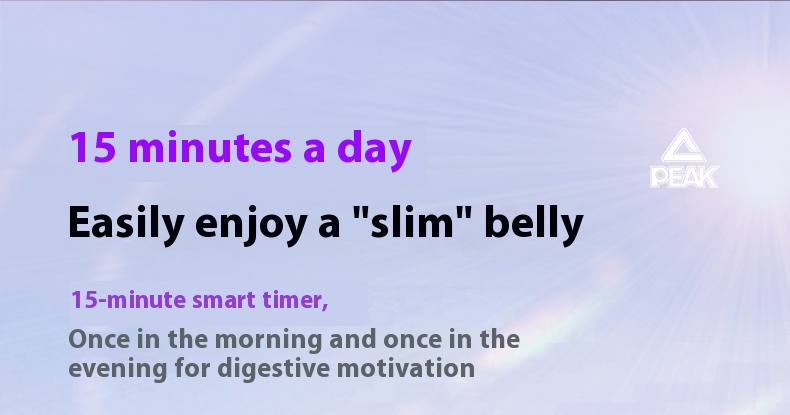 15 minutes a day

PEAK

Easily enjoy a "slim" belly

15-minute smart timer,

Once in the morning and once in the evening for digestive motivation